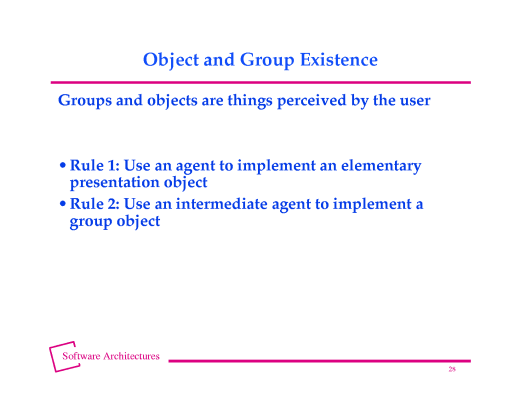 Object and Group Existence

Groups and objects are things perceived by the user

• Rule 1: Use an agent to implement an elementary presentation object
• Rule 2: Use an intermediate agent to implement a group object

Software Architectures

28